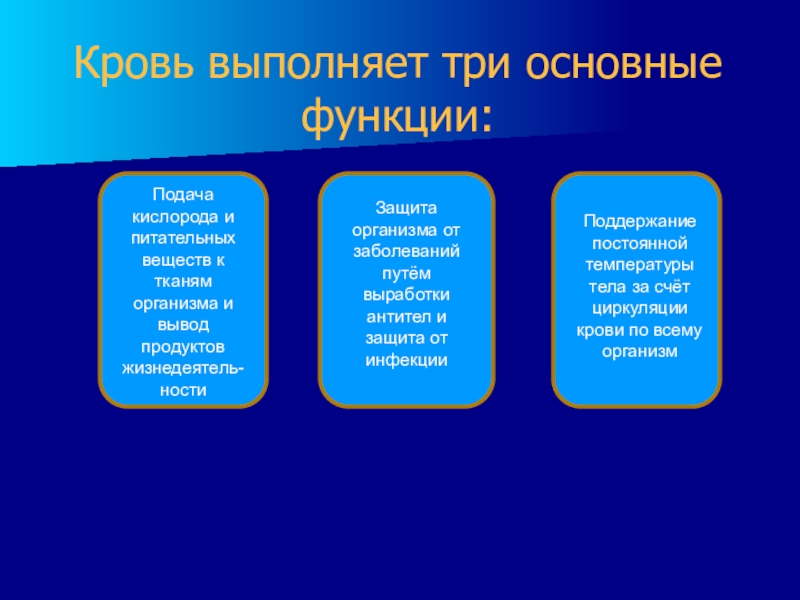 Кровь выполняет три основные функции:

Подача кислорода и питательных веществ к тканям организма и вывод продуктов жизнедеятельности

Защита организма от заболеваний путём выработки антител и защита от инфекции

Поддержание постоянной температуры тела за счёт циркуляции крови по всему организм